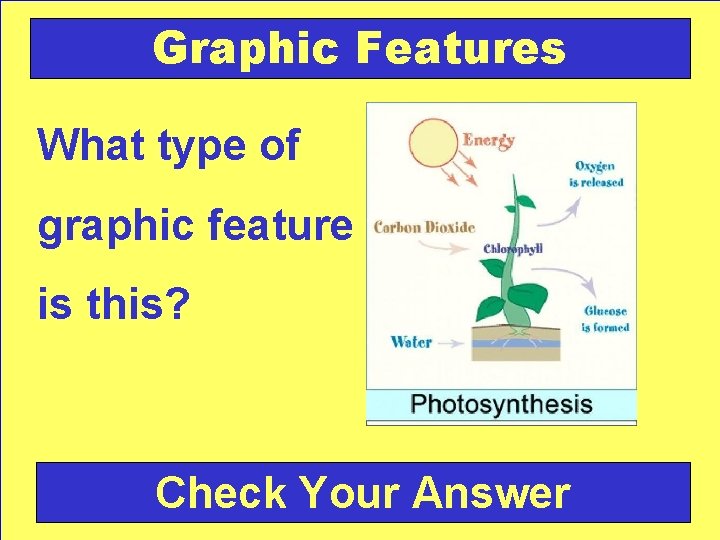 Graphic Features

What type of graphic feature is this?

Energy

Oxygen is released

Carbon Dioxide

Chlorophyll

Glucose is formed

Water

Photosynthesis

Check Your Answer